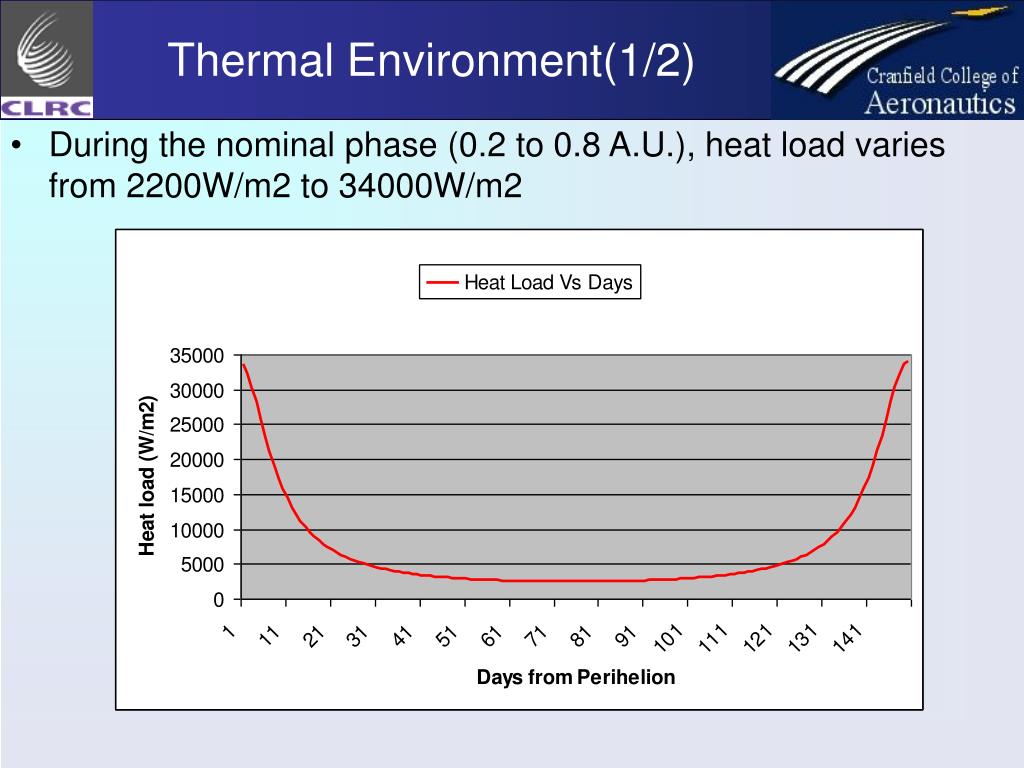 CLRC

Thermal Environment(1/2)

Cranfield College of Aeronautics

• During the nominal phase (0.2 to 0.8 A.U.), heat load varies from 2200W/m2 to 34000W/m2

Heat Load Vs Days

Heat load (W/m2)

35000
30000
25000
20000
15000
10000
5000
0

1 11 21 31 41 51 61 71 81 91 101 111 121 131 141

Days from Perihelion